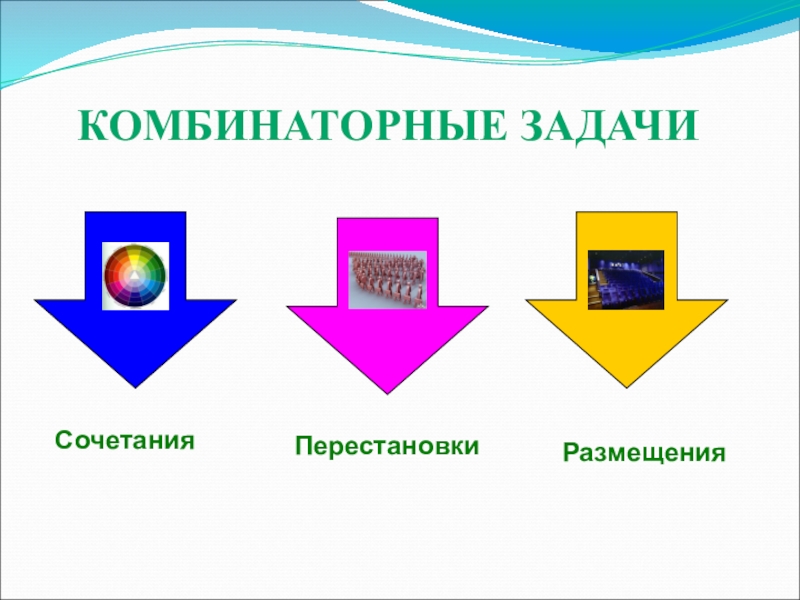 КОМБИНАТОРНЫЕ ЗАДАЧИ

Сочетания

Перестановки

Размещения